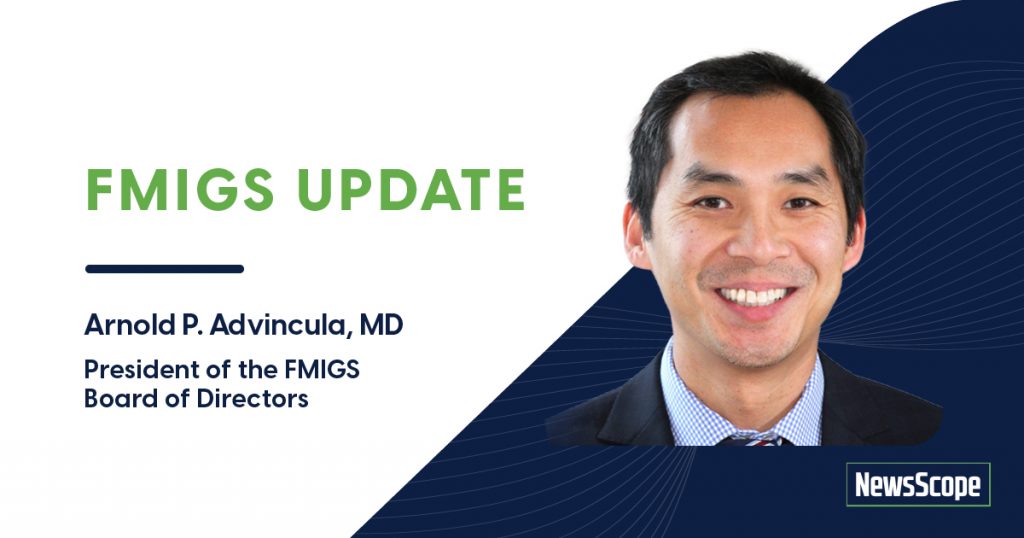 FMIGS UPDATE

Arnold P. Advincula, MD

President of the FMIGS Board of Directors

NewsScope